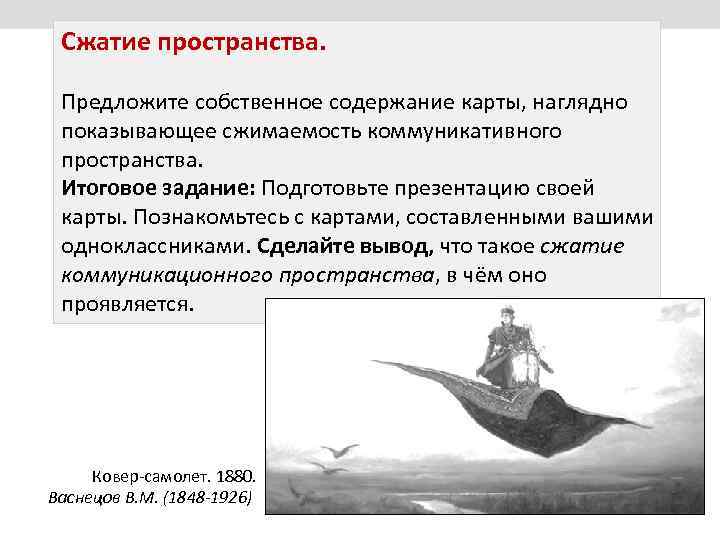 Сжатие пространства.

Предложите собственное содержание карты, наглядно показывающее сжимаемость коммуникативного пространства.
Итоговое задание: Подготовьте презентацию своей карты. Познакомьтесь с картами, составленными вашими одноклассниками. Сделайте вывод, что такое сжатие коммуникационного пространства, в чём оно проявляется.

Ковер-самолет. 1880.
Васнецов В.М. (1848-1926)